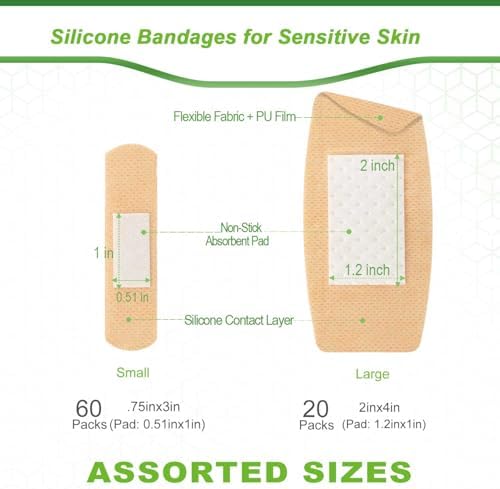 Silicone Bandages for Sensitive Skin

Flexible Fabric + PU Film

2 inch

Non-Stick Absorbent Pad

1 in

1.2 inch

0.51 in

Silicone Contact Layer

Small

Large

60 Packs .75inx3in (Pad: 0.51inx1in)

20 Packs 2inx4in (Pad: 1.2inx1in)

ASSORTED SIZES